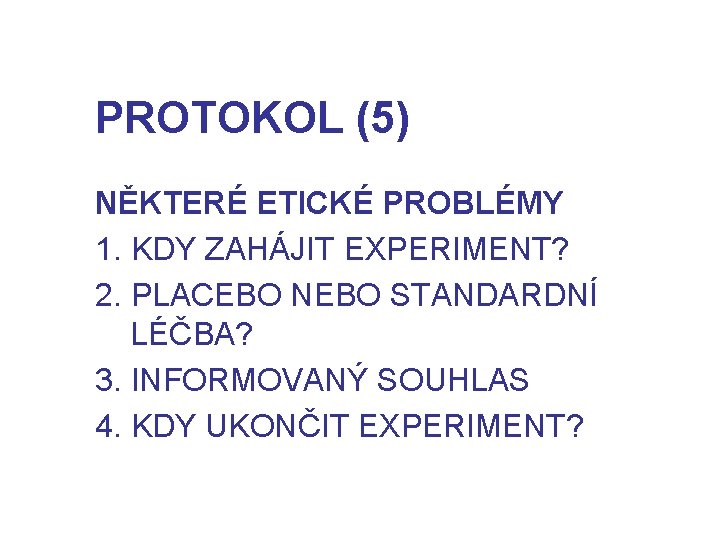 PROTOKOL (5)

NĚKTERÉ ETICKÉ PROBLÉMY

1. KDY ZAHÁJIT EXPERIMENT?
2. PLACEBO NEBO STANDARDNÍ LÉČBA?
3. INFORMOVANÝ SOUHLAS
4. KDY UKONČIT EXPERIMENT?